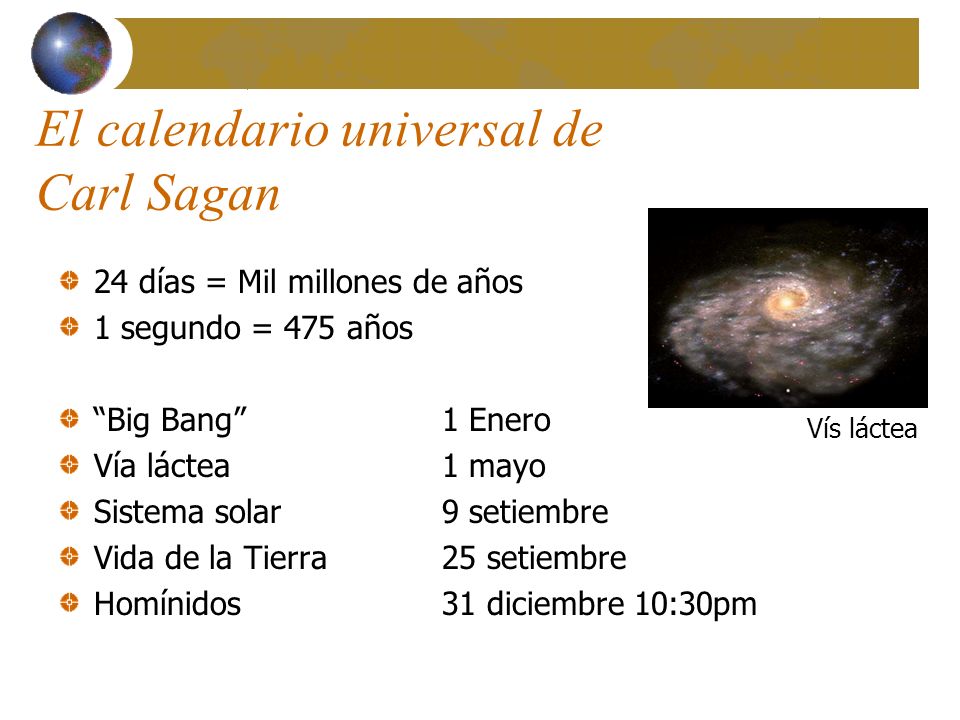 El calendario universal de Carl Sagan

24 días = Mil millones de años
1 segundo = 475 años

“Big Bang” 1 Enero
Vía láctea 1 mayo
Sistema solar 9 setiembre
Vida de la Tierra 25 setiembre
Homínidos 31 diciembre 10:30pm

Vís láctea